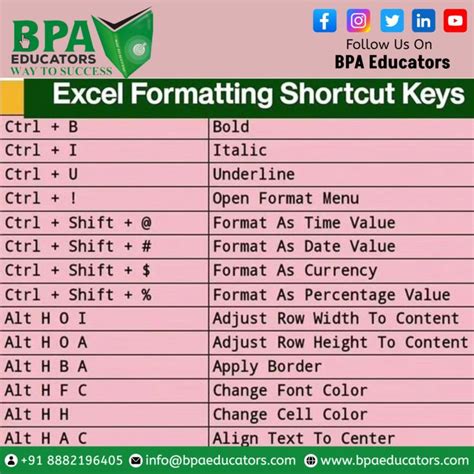 BPA EDUCATORS WAY TO SUCCESS

Follow Us On
BPA Educators

Excel Formatting Shortcut Keys

| | |
|---|---|
| Ctrl + B | Bold |
| Ctrl + I | Italic |
| Ctrl + U | Underline |
| Ctrl + ! | Open Format Menu |
| Ctrl + Shift + @ | Format As Time Value |
| Ctrl + Shift + # | Format As Date Value |
| Ctrl + Shift + $ | Format As Currency |
| Ctrl + Shift + % | Format As Percentage Value |
| Alt H O I | Adjust Row Width To Content |
| Alt H O A | Adjust Row Height To Content |
| Alt H B A | Apply Border |
| Alt H F C | Change Font Color |
| Alt H H | Change Cell Color |
| Alt H A C | Align Text To Center |

+91 8882196405 info@bpaeducators.com www.bpaeducators.com